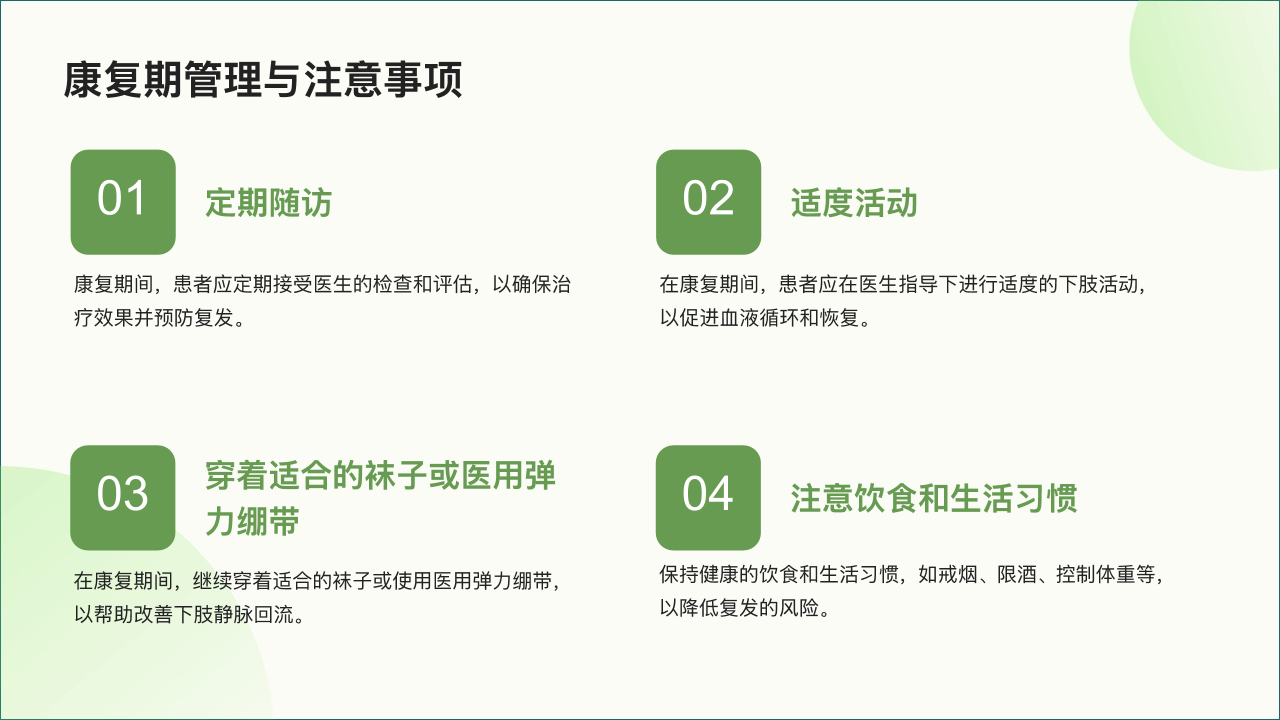 康复期管理与注意事项

01

定期随访

康复期间，患者应定期接受医生的检查和评估，以确保治疗效果并预防复发。

02

适度活动

在康复期间，患者应在医生指导下进行适度的下肢活动，以促进血液循环和恢复。

03

穿着适合的袜子或医用弹力绷带

在康复期间，继续穿着适合的袜子或使用医用弹力绷带，以帮助改善下肢静脉回流。

04

注意饮食和生活习惯

保持健康的饮食和生活习惯，如戒烟、限酒、控制体重等，以降低复发的风险。